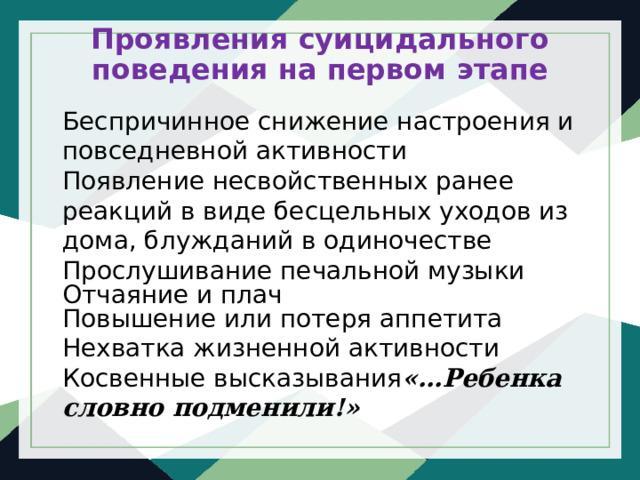 Проявления суицидального поведения на первом этапе

Беспричинное снижение настроения и повседневной активности
Появление несвойственных ранее реакций в виде бесцельных уходов из дома, блужданий в одиночестве
Прослушивание печальной музыки
Отчаяние и плач
Повышение или потеря аппетита
Нехватка жизненной активности
Косвенные высказывания«…Ребенка словно подменили!»